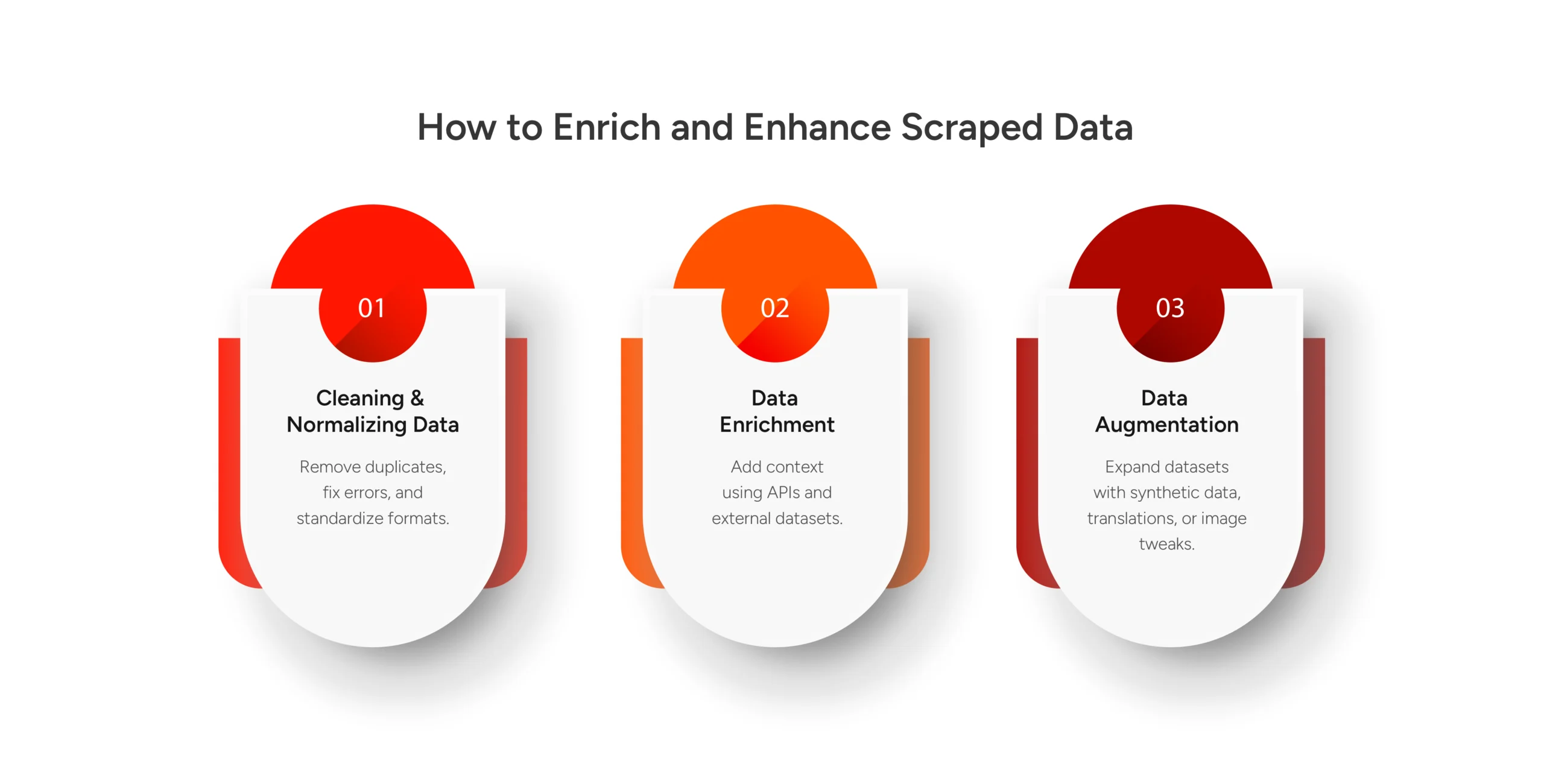 How to Enrich and Enhance Scraped Data

01

Cleaning & Normalizing Data

Remove duplicates, fix errors, and standardize formats.

02

Data Enrichment

Add context using APIs and external datasets.

03

Data Augmentation

Expand datasets with synthetic data, translations, or image tweaks.